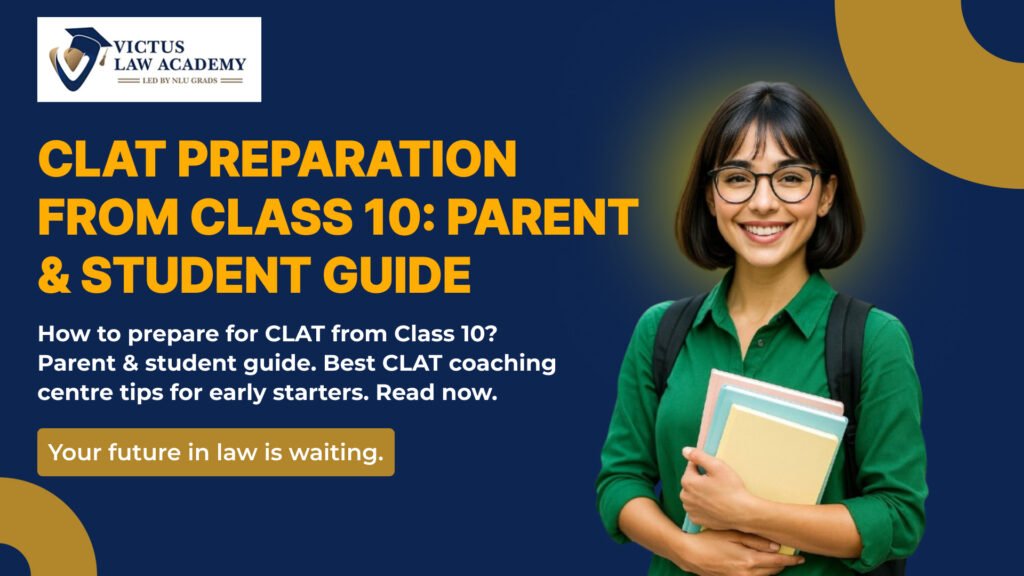 VICTUS LAW ACADEMY
LED BY NLU GRADS

CLAT PREPARATION FROM CLASS 10: PARENT & STUDENT GUIDE

How to prepare for CLAT from Class 10? Parent & student guide. Best CLAT coaching centre tips for early starters. Read now.

Your future in law is waiting.